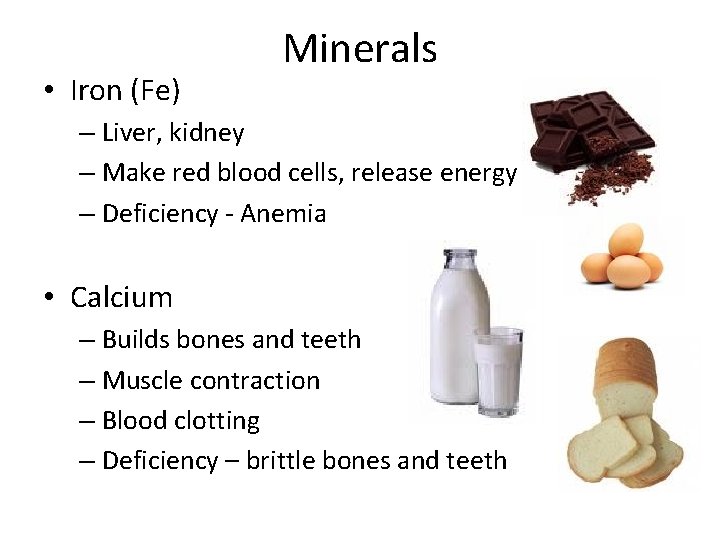 Minerals

• Iron (Fe)
– Liver, kidney
– Make red blood cells, release energy
– Deficiency - Anemia

• Calcium
– Builds bones and teeth
– Muscle contraction
– Blood clotting
– Deficiency – brittle bones and teeth